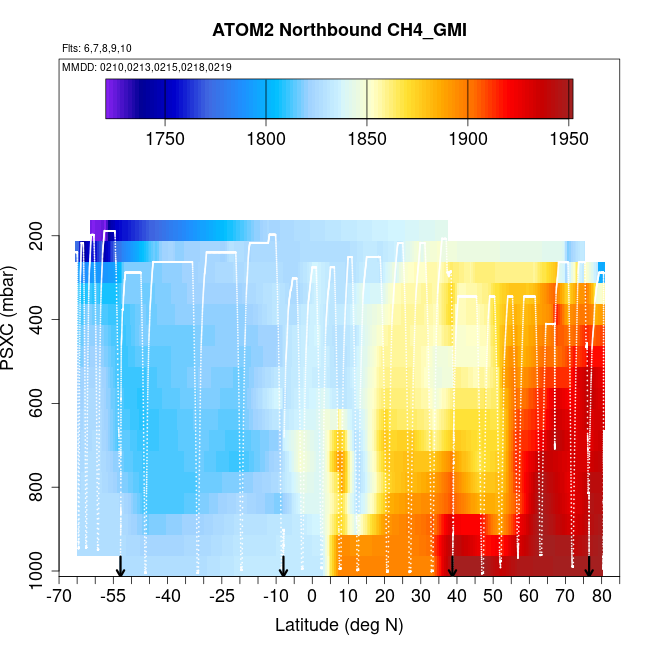 ATOM2 Northbound CH4_GMI

Flts: 6,7,8,9,10

MMDD: 0210,0213,0215,0218,0219

1750 1800 1850 1900 1950

PSXC (mbar)

200
400
600
800
1000

-70 -55 -40 -25 -10 0 10 20 30 40 50 60 70 80

Latitude (deg N)